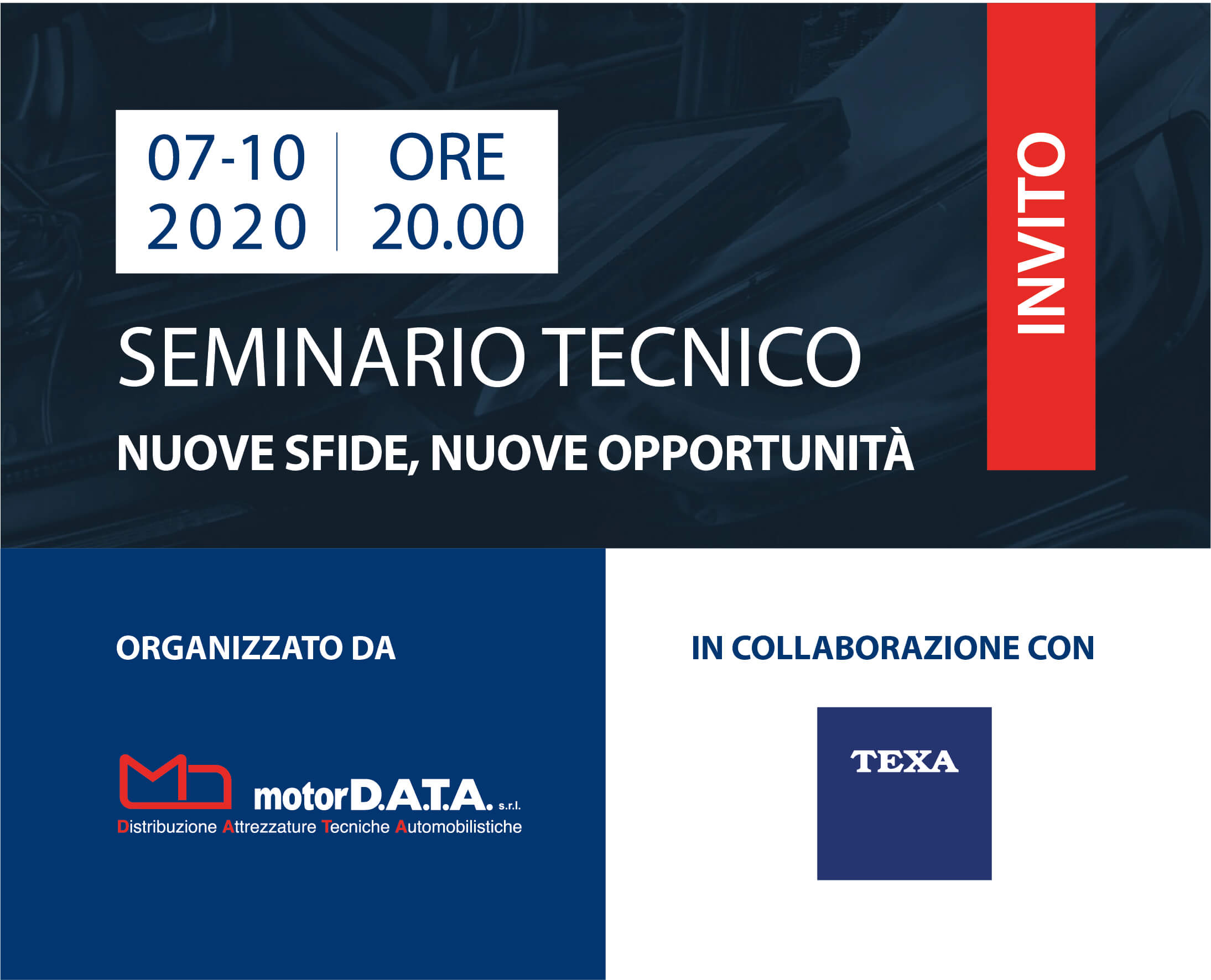 07-10
2020

ORE
20.00

INVITO

SEMINARIO TECNICO

NUOVE SFIDE, NUOVE OPPORTUNITÀ

ORGANIZZATO DA

motorD.A.T.A. s.r.l.
Distribuzione Attrezzature Tecniche Automobilistiche

IN COLLABORAZIONE CON

TEXA